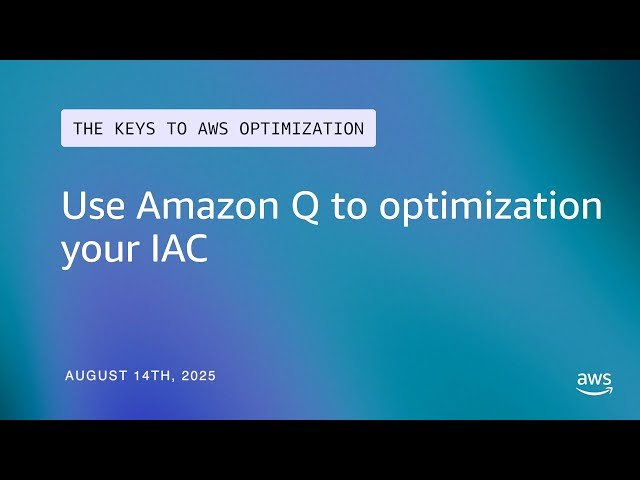 THE KEYS TO AWS OPTIMIZATION

Use Amazon Q to optimization your IAC

AUGUST 14TH, 2025

aws